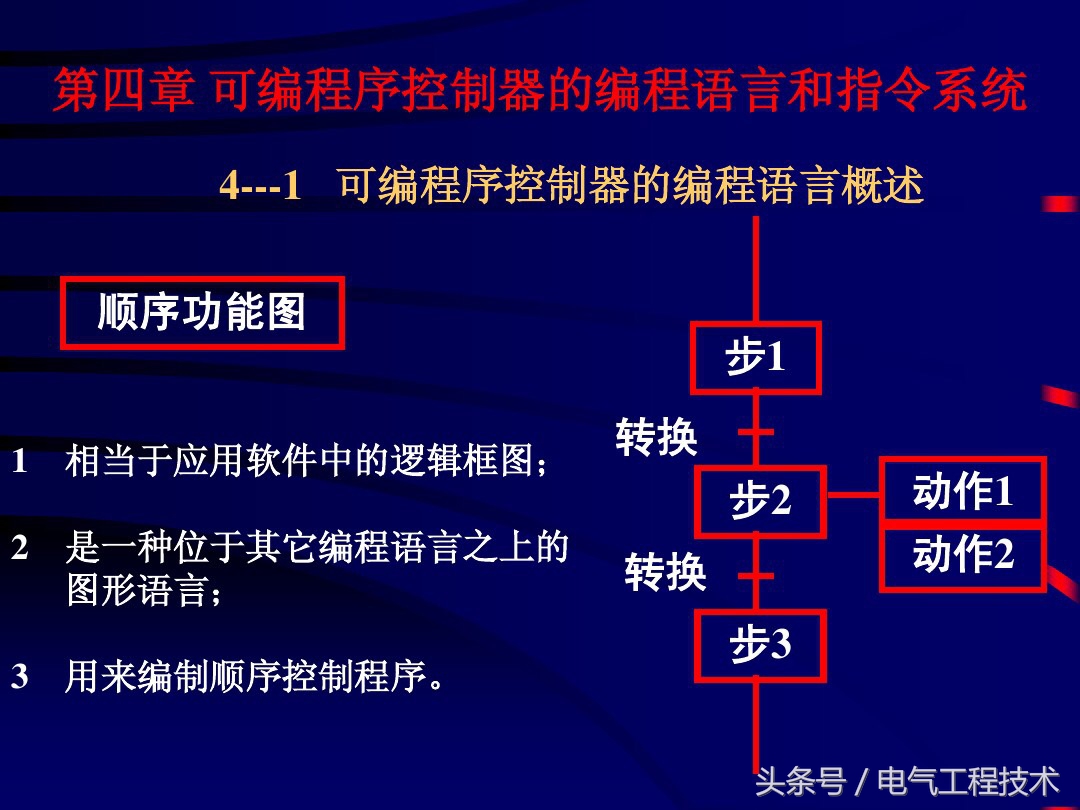 第四章 可编程序控制器的编程语言和指令系统

4---1 可编程序控制器的编程语言概述

顺序功能图

1 相当于应用软件中的逻辑框图;

2 是一种位于其它编程语言之上的图形语言;

3 用来编制顺序控制程序。

步1

转换

步2

动作1

动作2

转换

步3

头条号 / 电气工程技术